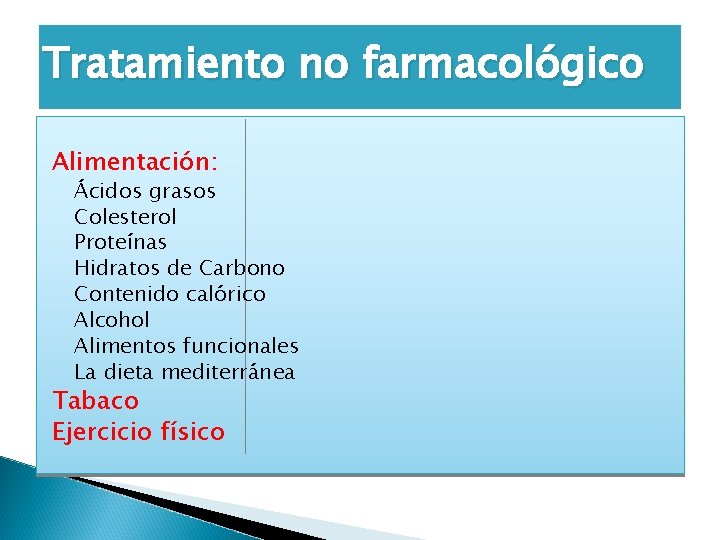 Tratamiento no farmacológico

Alimentación:
Ácidos grasos
Colesterol
Proteínas
Hidratos de Carbono
Contenido calórico
Alcohol
Alimentos funcionales
La dieta mediterránea
Tabaco
Ejercicio físico